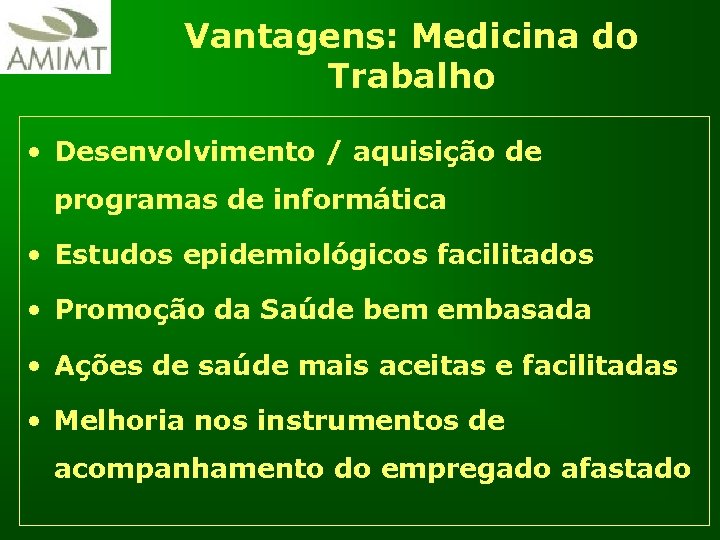 AMIMT

Vantagens: Medicina do Trabalho

• Desenvolvimento / aquisição de programas de informática
• Estudos epidemiológicos facilitados
• Promoção da Saúde bem embasada
• Ações de saúde mais aceitas e facilitadas
• Melhoria nos instrumentos de acompanhamento do empregado afastado